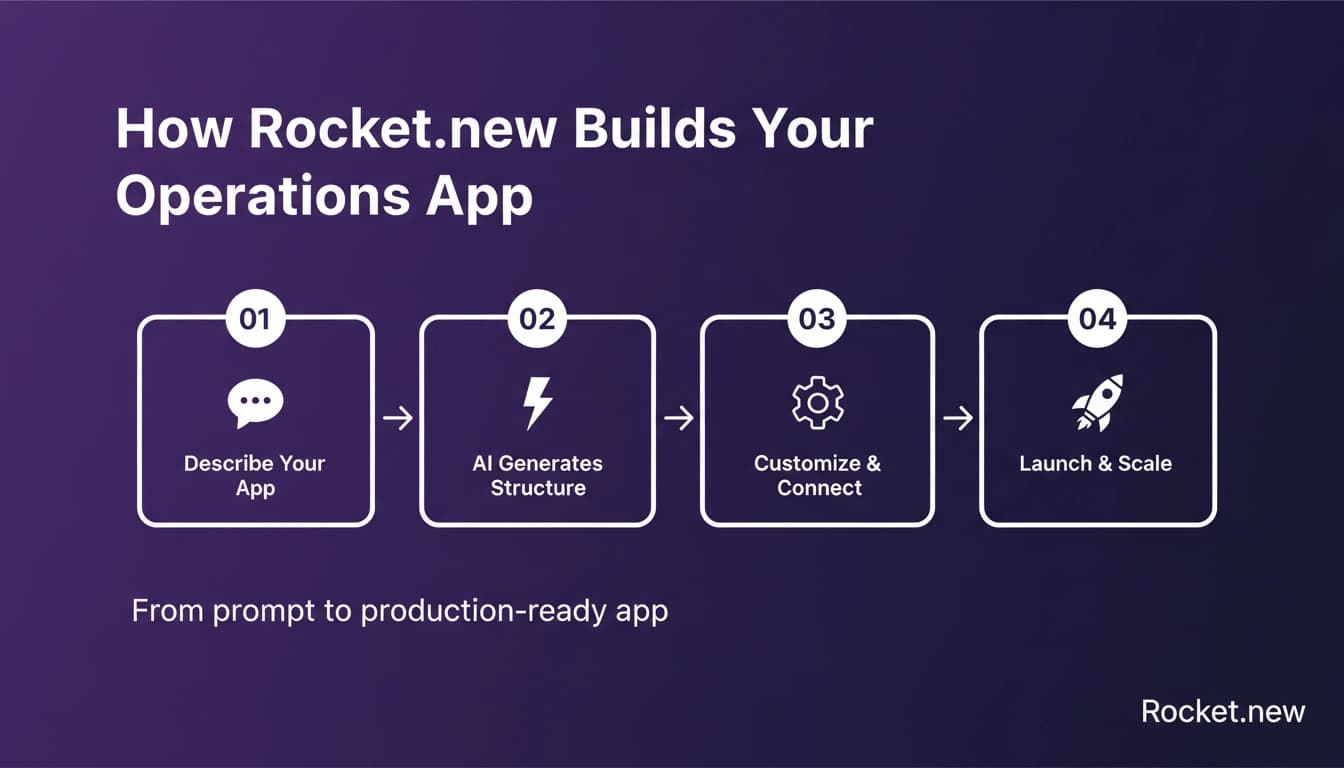 How Rocket.new Builds Your Operations App

01
Describe Your App

02
AI Generates Structure

03
Customize & Connect

04
Launch & Scale

From prompt to production-ready app

Rocket.new